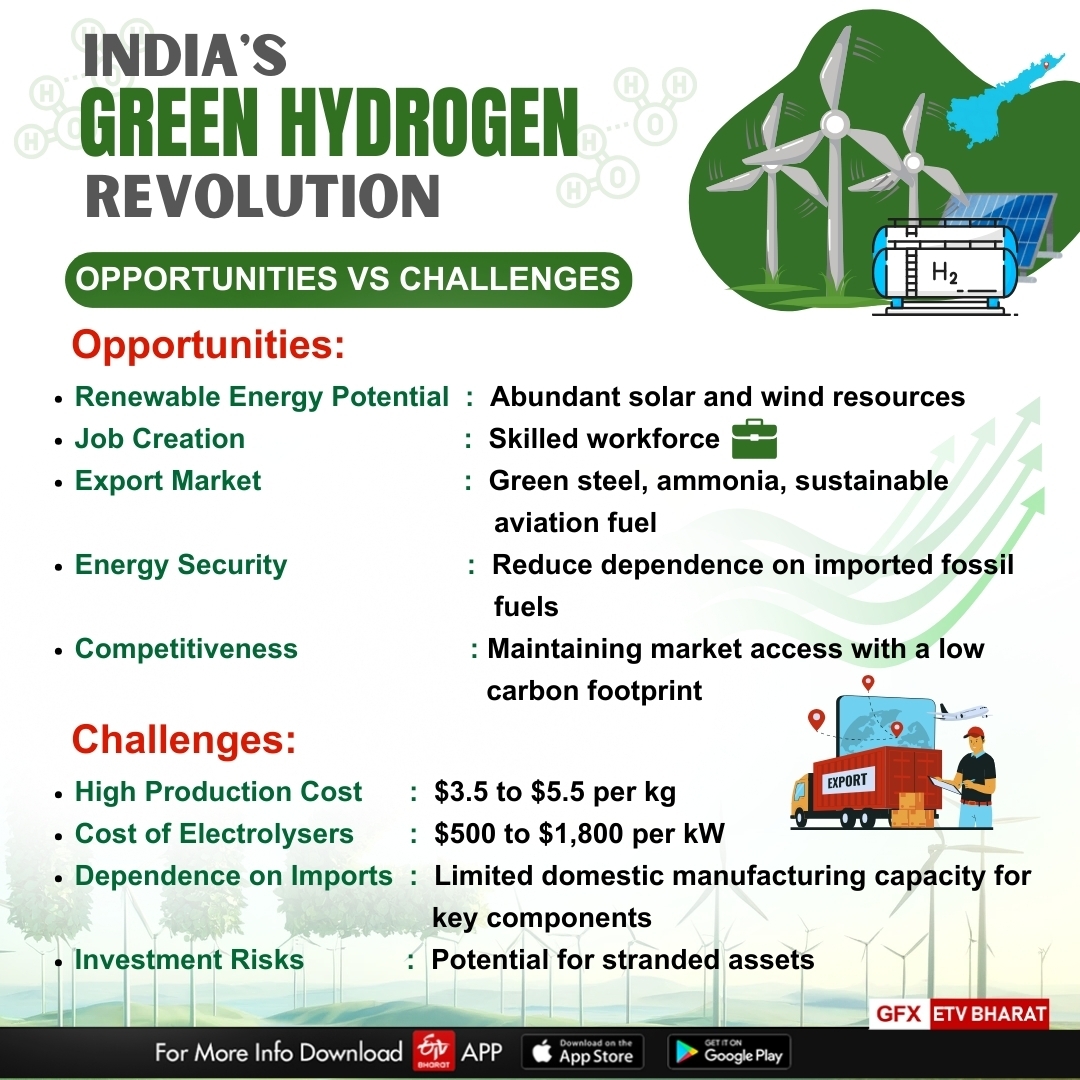 INDIA'S
GREEN HYDROGEN
REVOLUTION

OPPORTUNITIES VS CHALLENGES

$H_2$

Opportunities:

• Renewable Energy Potential : Abundant solar and wind resources
• Job Creation : Skilled workforce
• Export Market : Green steel, ammonia, sustainable aviation fuel
• Energy Security : Reduce dependence on imported fossil fuels
• Competitiveness : Maintaining market access with a low carbon footprint

Challenges:

• High Production Cost : \$3.5 to \$5.5 per kg
• Cost of Electrolysers : \$500 to \$1,800 per kW
• Dependence on Imports : Limited domestic manufacturing capacity for key components
• Investment Risks : Potential for stranded assets

EXPORT

GFX ETV BHARAT

For More Info Download ETV BHARAT APP Download on the App Store GET IT ON Google Play